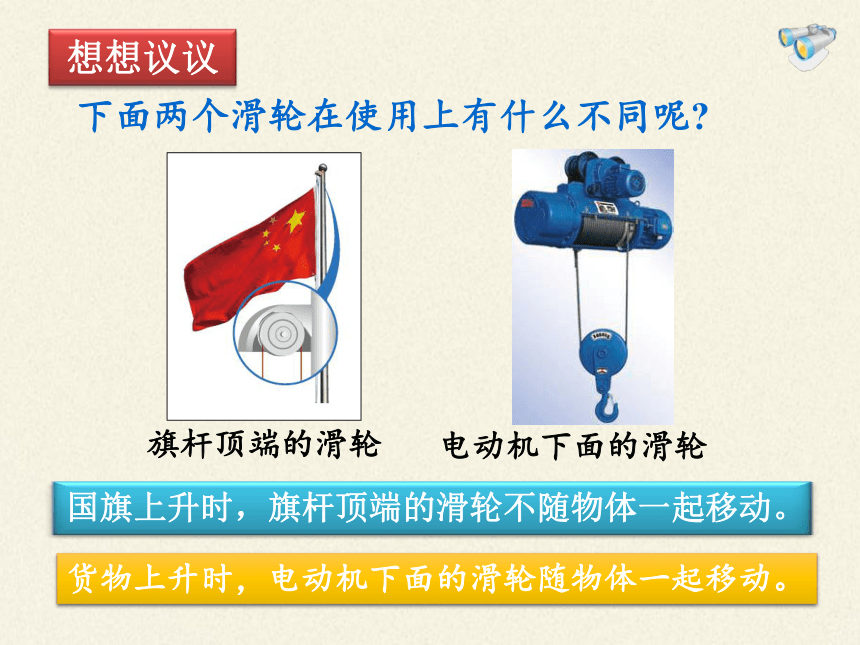 想想议议

下面两个滑轮在使用上有什么不同呢？

旗杆顶端的滑轮

电动机下面的滑轮

国旗上升时，旗杆顶端的滑轮不随物体一起移动。

货物上升时，电动机下面的滑轮随物体一起移动。